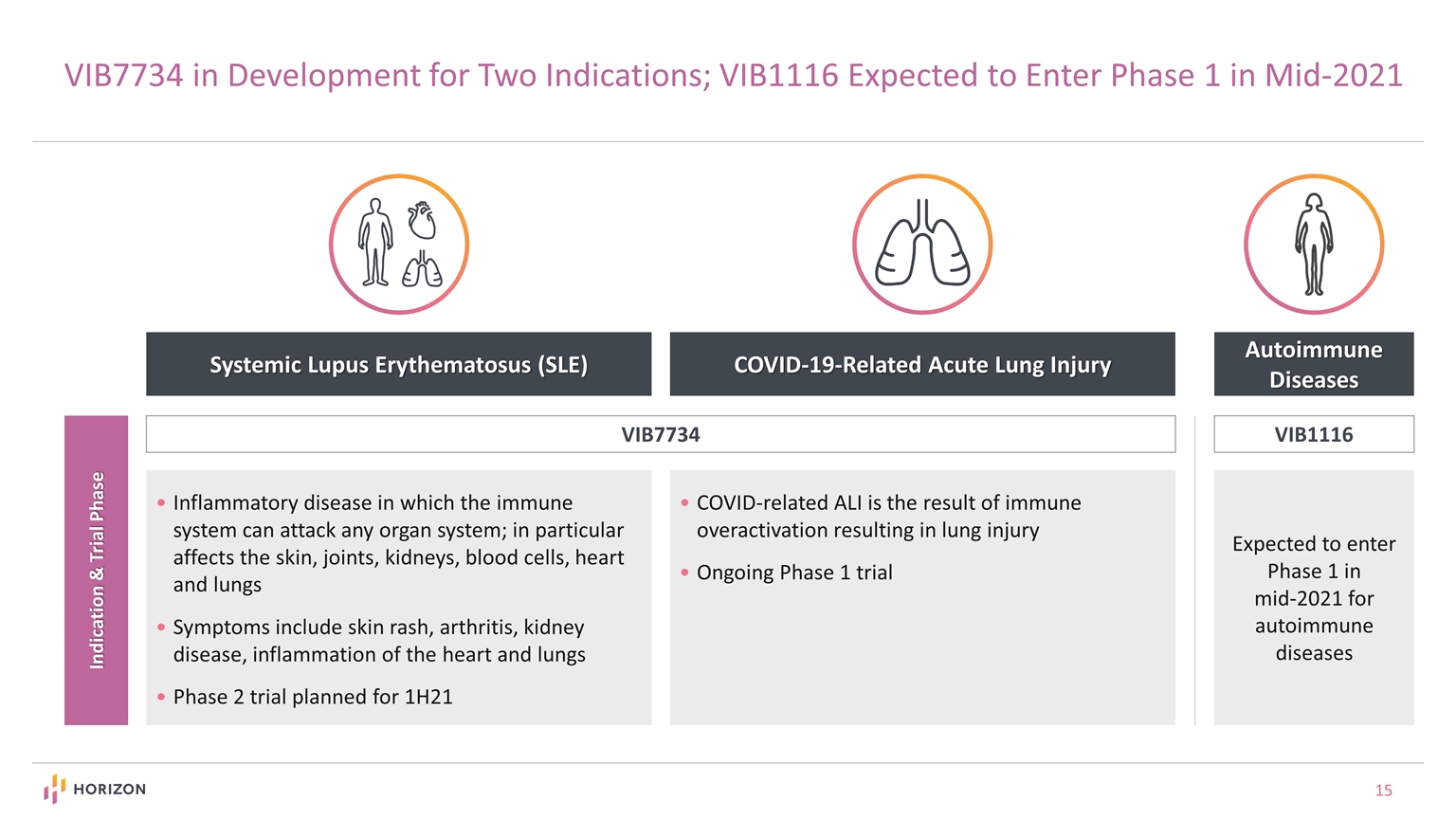 VIB7734 in Development for Two Indications; VIB1116 Expected to Enter Phase 1 in Mid-2021

Systemic Lupus Erythematosus (SLE)

COVID-19-Related Acute Lung Injury

Autoimmune Diseases

Indication & Trial Phase

VIB7734

VIB1116

• Inflammatory disease in which the immune system can attack any organ system; in particular affects the skin, joints, kidneys, blood cells, heart and lungs

• Symptoms include skin rash, arthritis, kidney disease, inflammation of the heart and lungs

• Phase 2 trial planned for 1H21

• COVID-related ALI is the result of immune overactivation resulting in lung injury

• Ongoing Phase 1 trial

Expected to enter Phase 1 in mid-2021 for autoimmune diseases

HORIZON

15